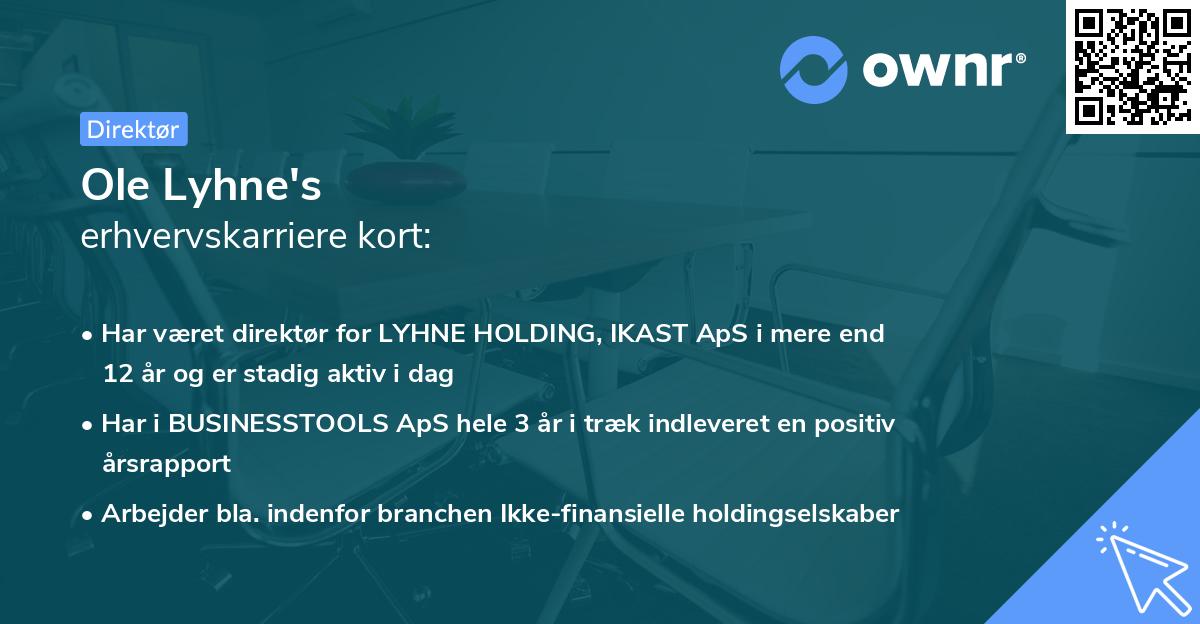 ownr®

Direktør

Ole Lyhne's
erhvervskarriere kort:

• Har været direktør for LYHNE HOLDING, IKAST ApS i mere end 12 år og er stadig aktiv i dag

• Har i BUSINESSTOOLS ApS hele 3 år i træk indleveret en positiv årsrapport

• Arbejder bla. indenfor branchen Ikke-finansielle holdingselskaber